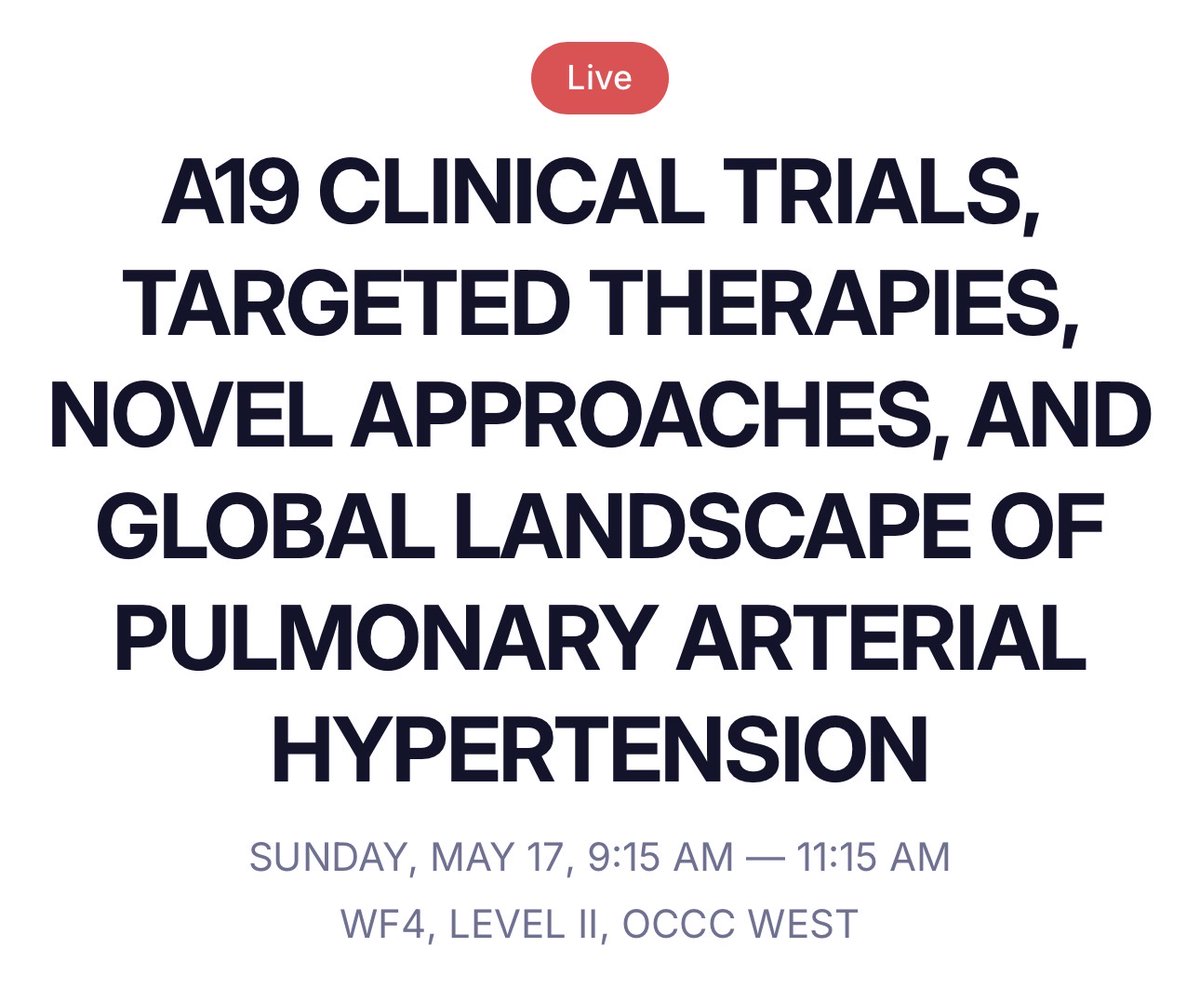 Live

A19 CLINICAL TRIALS, TARGETED THERAPIES, NOVEL APPROACHES, AND GLOBAL LANDSCAPE OF PULMONARY ARTERIAL HYPERTENSION

SUNDAY, MAY 17, 9:15 AM — 11:15 AM

WF4, LEVEL II, OCCC WEST